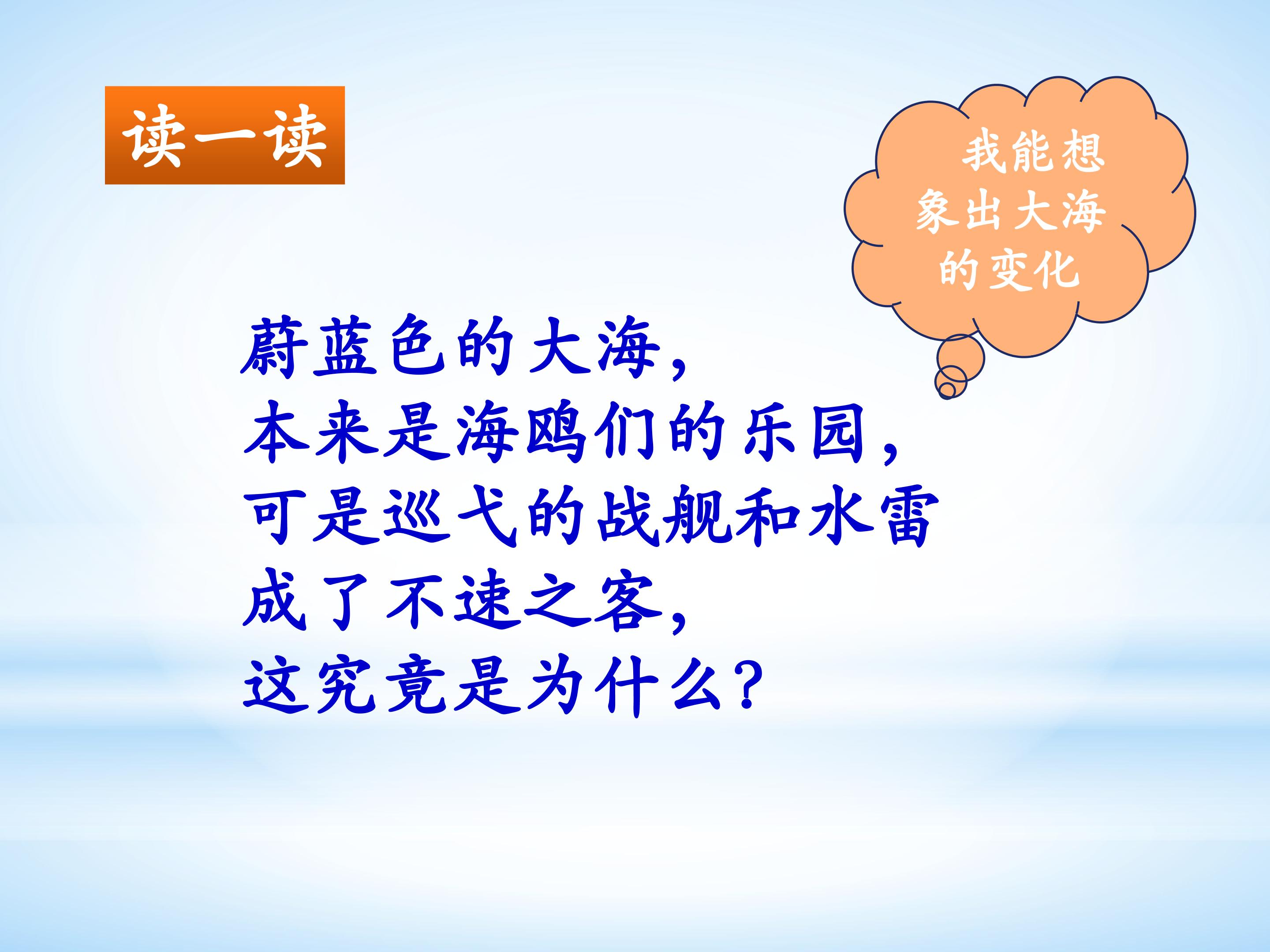 读一读

我能想象出大海的变化

蔚蓝色的大海，
本来是海鸥们的乐园，
可是巡弋的战舰和水雷
成了不速之客，
这究竟是为什么？